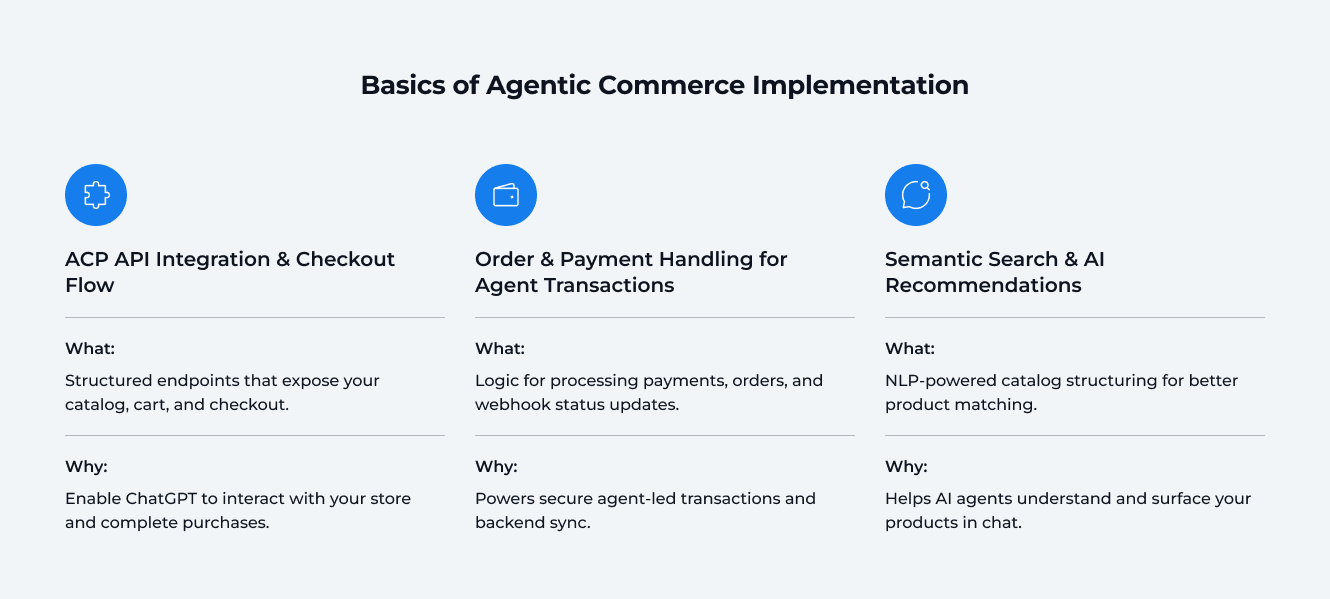 Basics of Agentic Commerce Implementation

ACP API Integration & Checkout Flow

What:

Structured endpoints that expose your catalog, cart, and checkout.

Why:

Enable ChatGPT to interact with your store and complete purchases.

Order & Payment Handling for Agent Transactions

What:

Logic for processing payments, orders, and webhook status updates.

Why:

Powers secure agent-led transactions and backend sync.

Semantic Search & AI Recommendations

What:

NLP-powered catalog structuring for better product matching.

Why:

Helps AI agents understand and surface your products in chat.